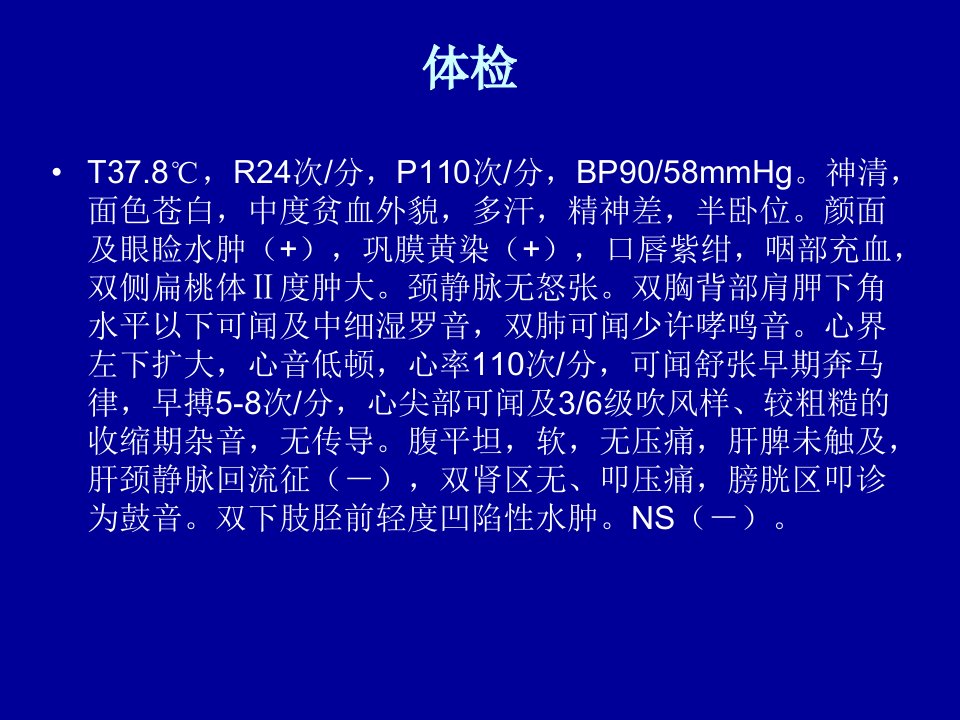 体检

• T37.8℃，R24次/分，P110次/分，BP90/58mmHg。神清，面色苍白，中度贫血外貌，多汗，精神差，半卧位。颜面及眼睑水肿（+），巩膜黄染（+），口唇紫绀，咽部充血，双侧扁桃体Ⅱ度肿大。颈静脉无怒张。双胸背部肩胛下角水平以下可闻及中细湿罗音，双肺可闻少许哮鸣音。心界左下扩大，心音低顿，心率110次/分，可闻舒张早期奔马律，早搏5-8次/分，心尖部可闻及3/6级吹风样、较粗糙的收缩期杂音，无传导。腹平坦，软，无压痛，肝脾未触及，肝颈静脉回流征（－），双肾区无、叩压痛，膀胱区叩诊为鼓音。双下肢胫前轻度凹陷性水肿。NS（－）。